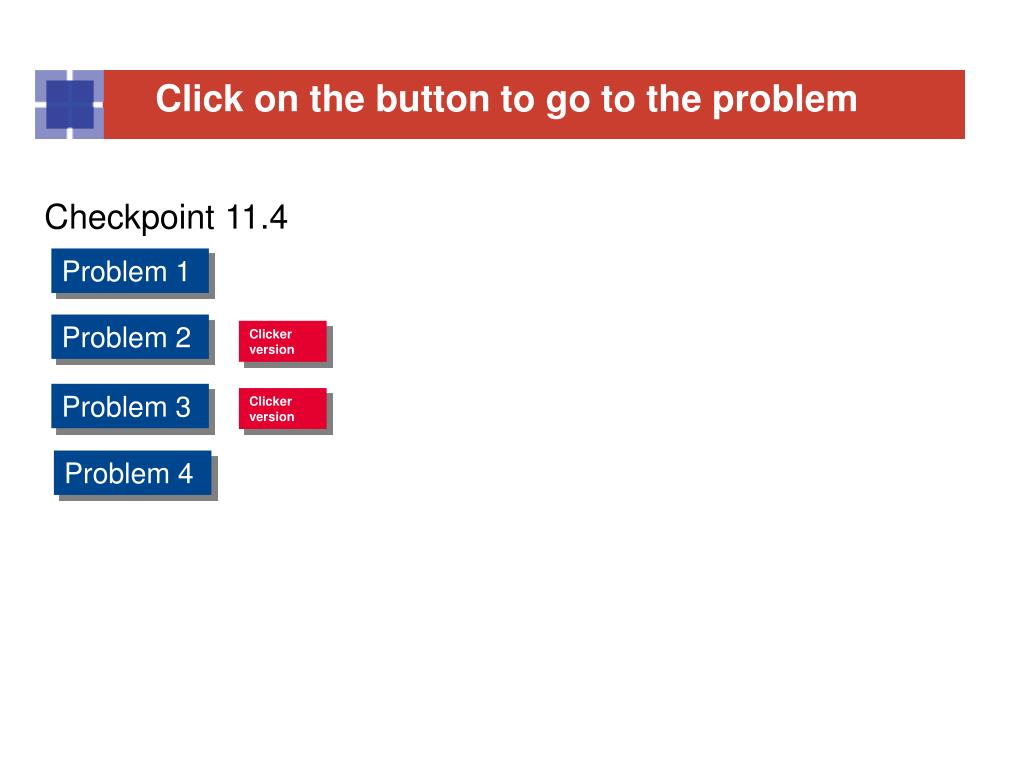 Click on the button to go to the problem

Checkpoint 11.4

Problem 1

Problem 2

Clicker version

Problem 3

Clicker version

Problem 4